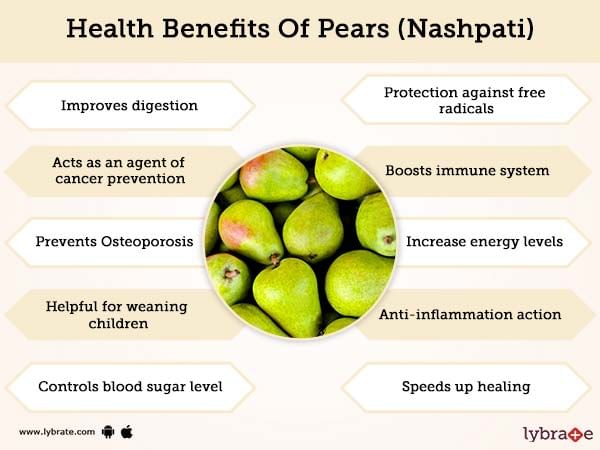 Health Benefits Of Pears (Nashpati)

Improves digestion

Acts as an agent of cancer prevention

Prevents Osteoporosis

Helpful for weaning children

Controls blood sugar level

Protection against free radicals

Boosts immune system

Increase energy levels

Anti-inflammation action

Speeds up healing

www.lybrate.com

lybrate